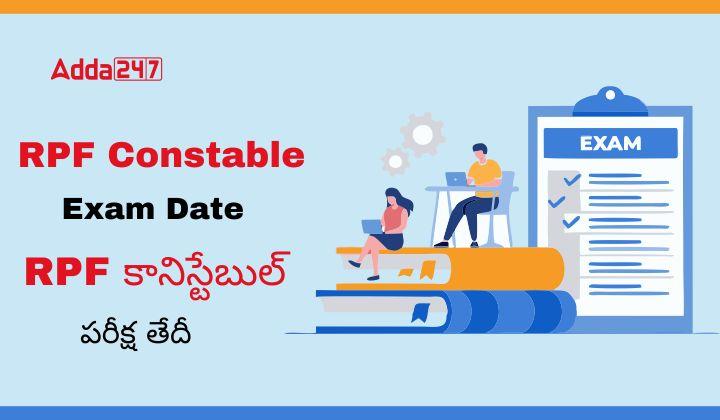 Adda247

RPF Constable

Exam Date

RPF కానిస్టేబుల్

పరీక్ష తేదీ

EXAM